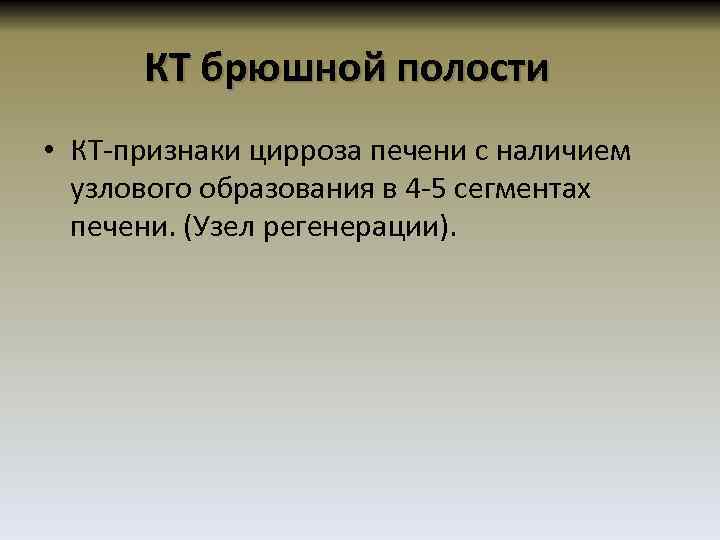 КТ брюшной полости

• КТ-признаки цирроза печени с наличием узлового образования в 4-5 сегментах печени. (Узел регенерации).